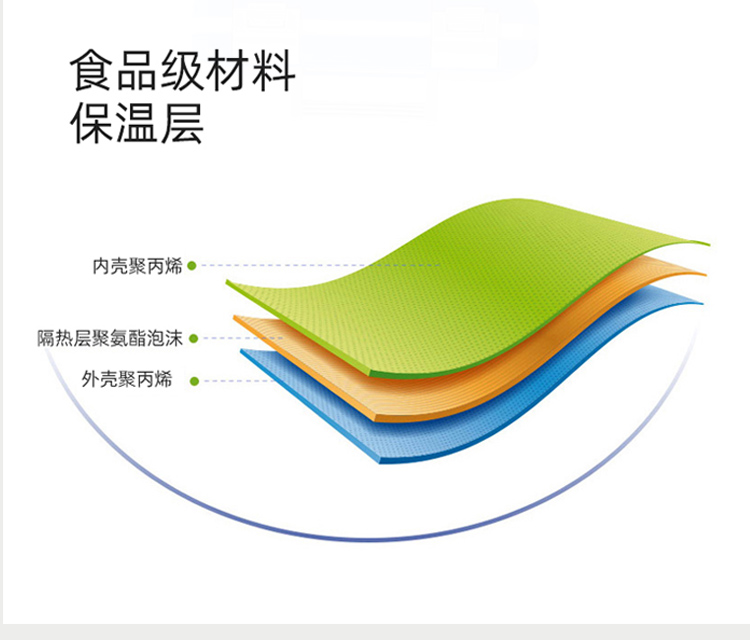 食品级材料
保温层

内壳聚丙烯

隔热层聚氨酯泡沫

外壳聚丙烯